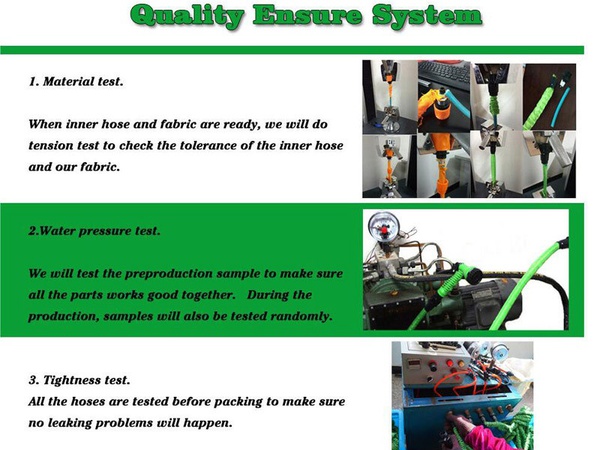 Quality Ensure System

1. Material test.

When inner hose and fabric are ready, we will do tension test to check the tolerance of the inner hose and our fabric.

2.Water pressure test.

We will test the preproduction sample to make sure all the parts works good together.   During the production, samples will also be tested randomly.

3. Tightness test.
All the hoses are tested before packing to make sure no leaking problems will happen.